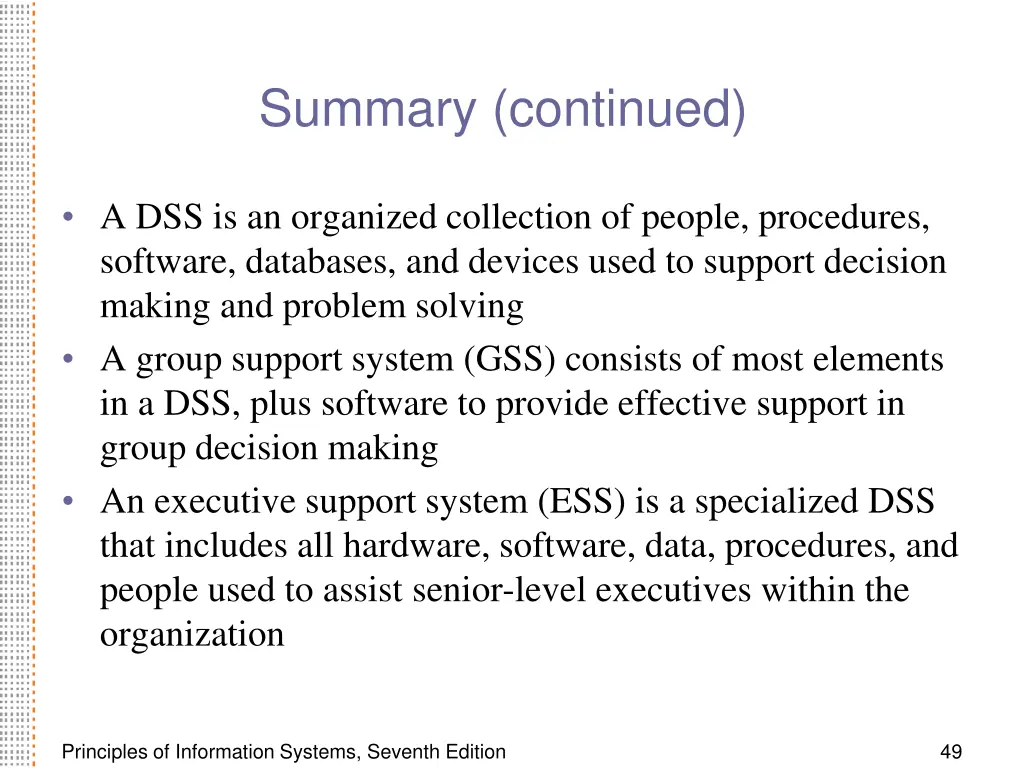 Summary (continued)

• A DSS is an organized collection of people, procedures, software, databases, and devices used to support decision making and problem solving
• A group support system (GSS) consists of most elements in a DSS, plus software to provide effective support in group decision making
• An executive support system (ESS) is a specialized DSS that includes all hardware, software, data, procedures, and people used to assist senior-level executives within the organization

Principles of Information Systems, Seventh Edition

49